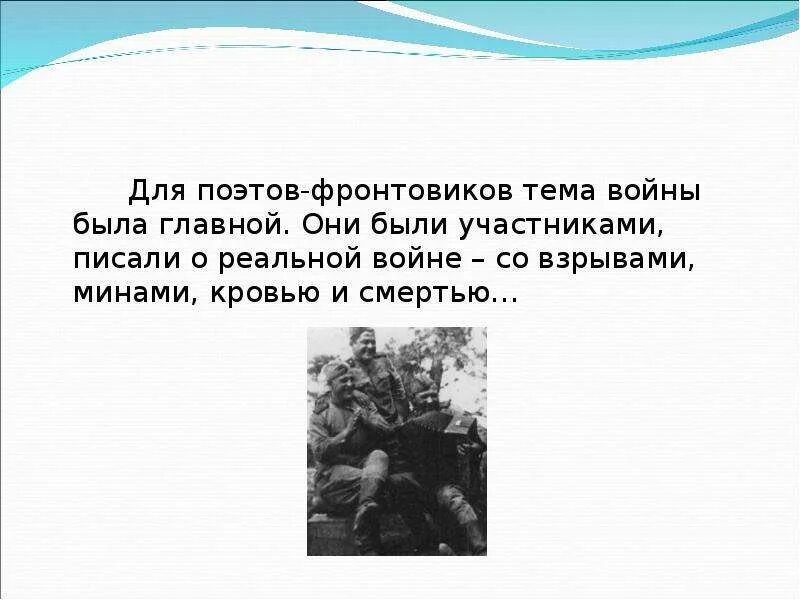 Для поэтов-фронтовиков тема войны была главной. Они были участниками, писали о реальной войне – со взрывами, минами, кровью и смертью…